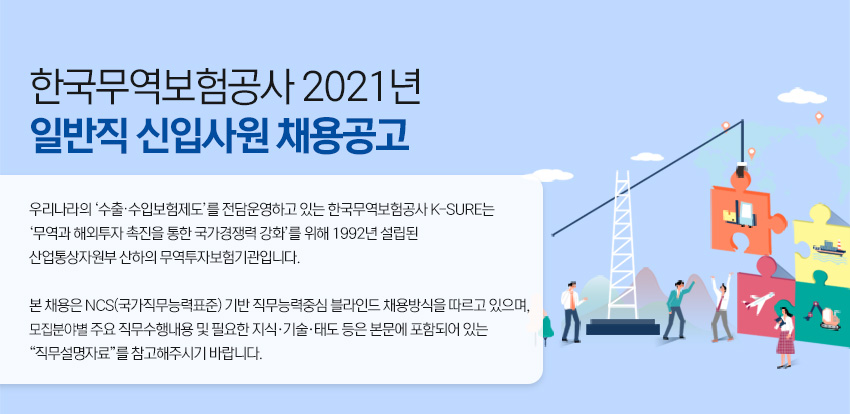 한국무역보험공사 2021년
일반직 신입사원 채용공고

우리나라의 '수출·수입보험제도'를 전담운영하고 있는 한국무역보험공사 K-SURE는 '무역과 해외투자 촉진을 통한 국가경쟁력 강화'를 위해 1992년 설립된 산업통상자원부 산하의 무역투자보험기관입니다.

본 채용은 NCS(국가직무능력표준) 기반 직무능력중심 블라인드 채용방식을 따르고 있으며, 모집분야별 주요 직무수행내용 및 필요한 지식·기술·태도 등은 본문에 포함되어 있는 "직무설명자료"를 참고해주시기 바랍니다.